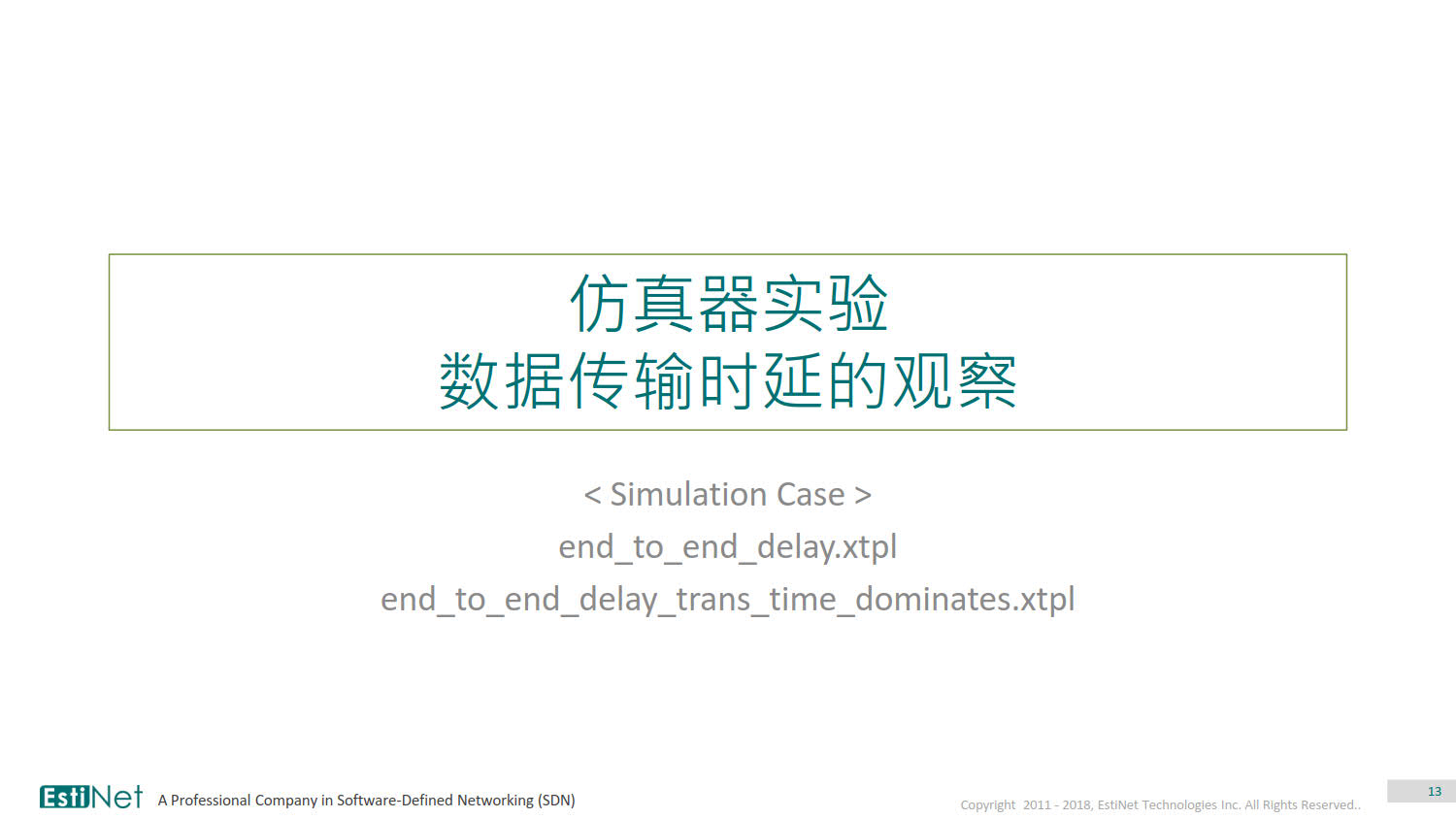 仿真器实验
数据传输时延的观察

< Simulation Case >
end_to_end_delay.xtpl
end_to_end_delay_trans_time_dominates.xtpl

EstiNet A Professional Company in Software-Defined Networking (SDN)

Copyright 2011 - 2018, EstiNet Technologies Inc. All Rights Reserved..

13